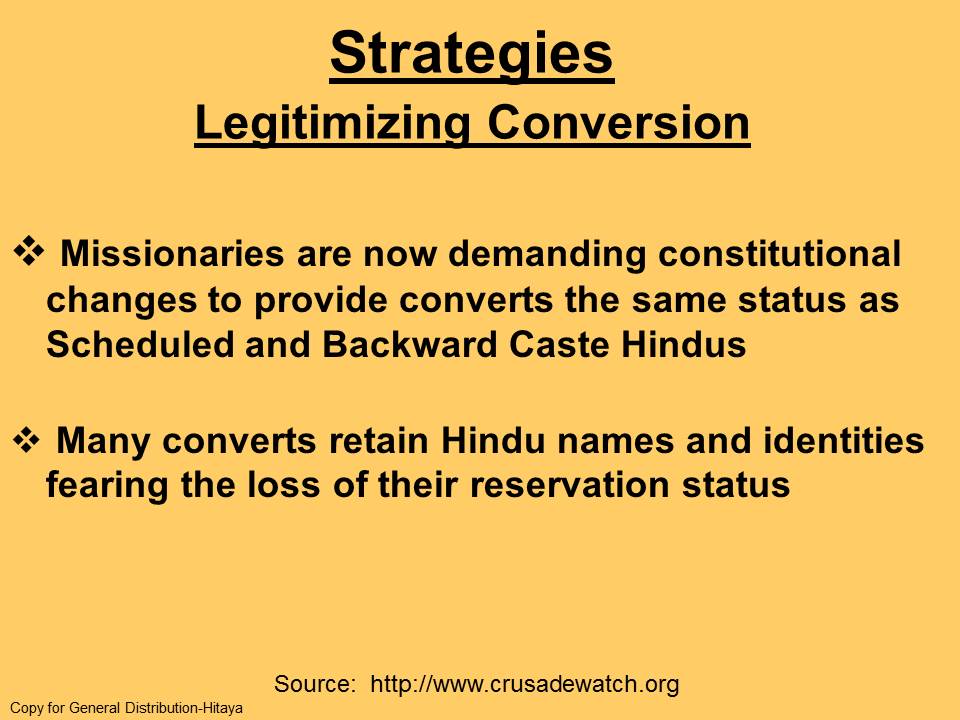 Strategies
Legitimizing Conversion

❖ Missionaries are now demanding constitutional changes to provide converts the same status as Scheduled and Backward Caste Hindus

❖ Many converts retain Hindu names and identities fearing the loss of their reservation status

Source: http://www.crusadewatch.org

Copy for General Distribution-Hitaya